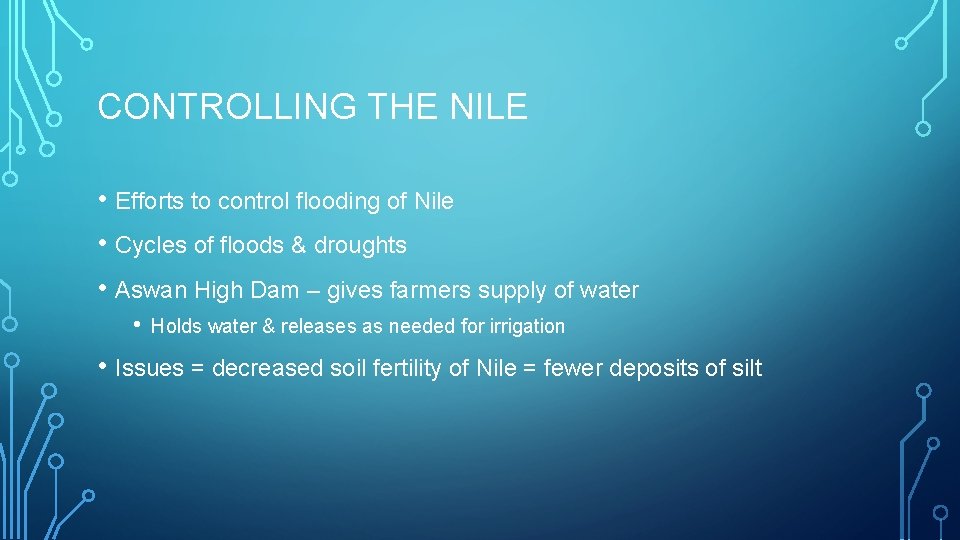 CONTROLLING THE NILE

• Efforts to control flooding of Nile

• Cycles of floods & droughts

• Aswan High Dam – gives farmers supply of water

• Holds water & releases as needed for irrigation

• Issues = decreased soil fertility of Nile = fewer deposits of silt